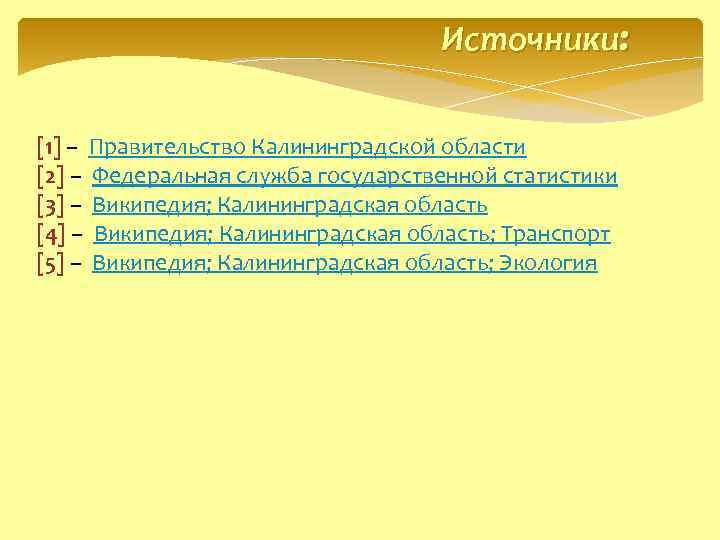 Источники:

[1] – Правительство Калининградской области
[2] – Федеральная служба государственной статистики
[3] – Википедия; Калининградская область
[4] – Википедия; Калининградская область; Транспорт
[5] – Википедия; Калининградская область; Экология